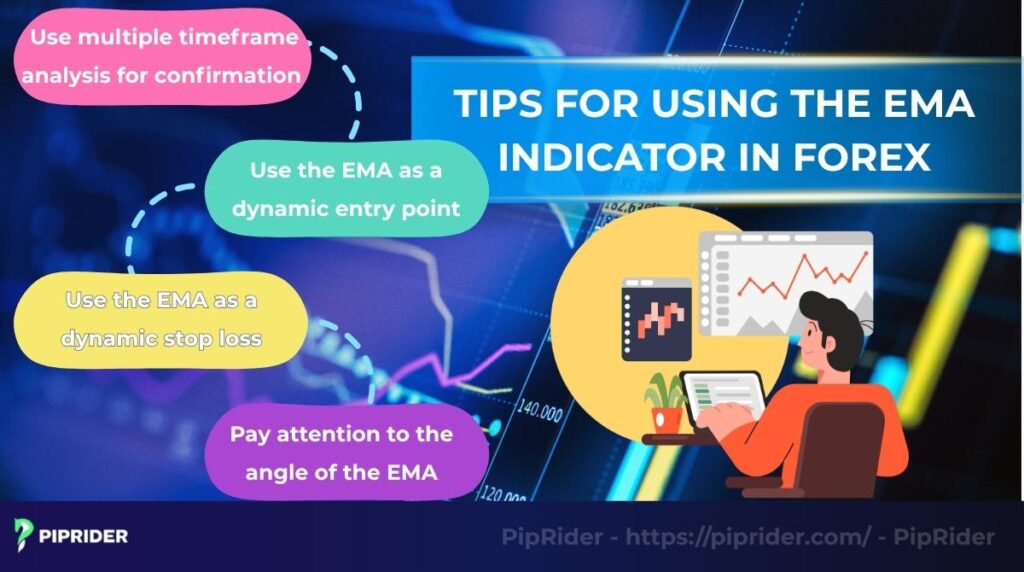 Use multiple timeframe analysis for confirmation

TIPS FOR USING THE EMA INDICATOR IN FOREX

Use the EMA as a dynamic entry point

Use the EMA as a dynamic stop loss

Pay attention to the angle of the EMA

140.000

120.000

PIPRIDER

PipRider - https://piprider.com/ - PipRider